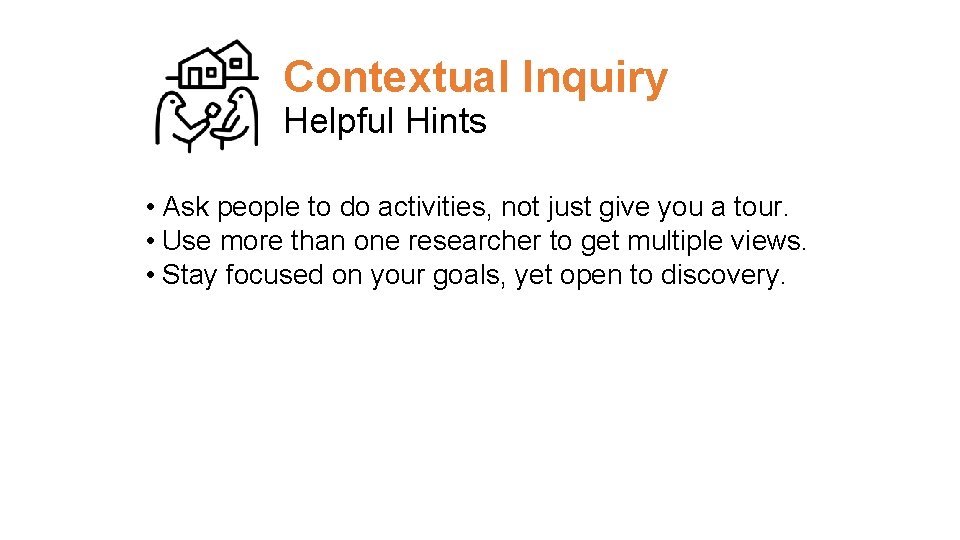 Contextual Inquiry
Helpful Hints

• Ask people to do activities, not just give you a tour.
• Use more than one researcher to get multiple views.
• Stay focused on your goals, yet open to discovery.